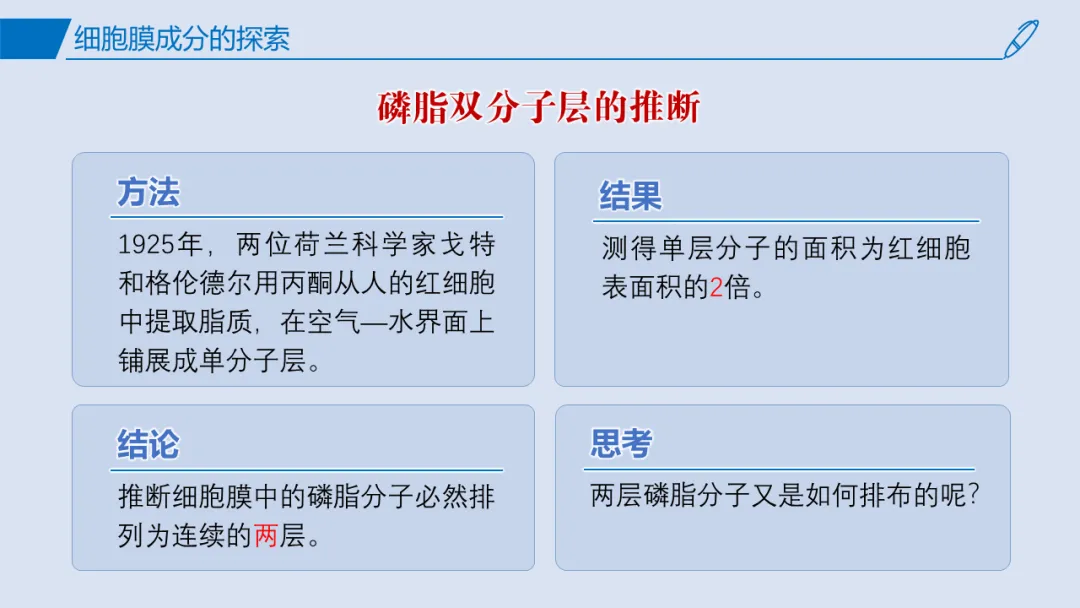 细胞膜成分的探索

磷脂双分子层的推断

方法

1925年，两位荷兰科学家戈特和格伦德尔用丙酮从人的红细胞中提取脂质，在空气—水界面上铺展成单分子层。

结果

测得单层分子的面积为红细胞表面积的2倍。

结论

推断细胞膜中的磷脂分子必然排列为连续的两层。

思考

两层磷脂分子又是如何排布的呢?